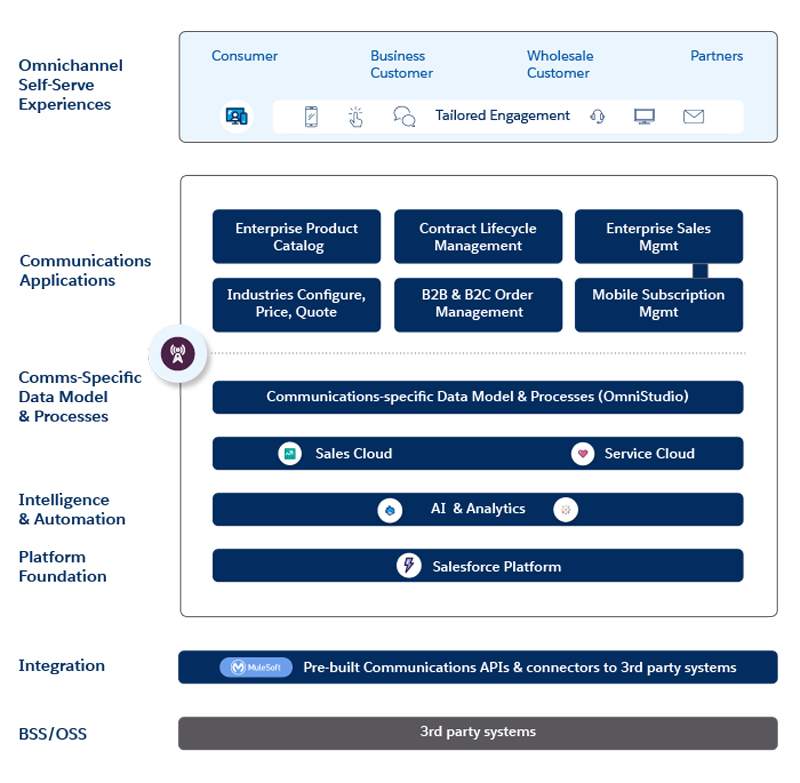 Omnichannel Self-Serve Experiences

Consumer

Business Customer

Wholesale Customer

Partners

Tailored Engagement

Communications Applications

Enterprise Product Catalog

Contract Lifecycle Management

Enterprise Sales Mgmt

Industries Configure, Price, Quote

B2B & B2C Order Management

Mobile Subscription Mgmt

Comms-Specific Data Model & Processes

Communications-specific Data Model & Processes (OmniStudio)

Sales Cloud

Service Cloud

Intelligence & Automation

AI & Analytics

Platform Foundation

Salesforce Platform

Integration

MuleSoft

Pre-built Communications APIs & connectors to 3rd party systems

BSS/OSS

3rd party systems